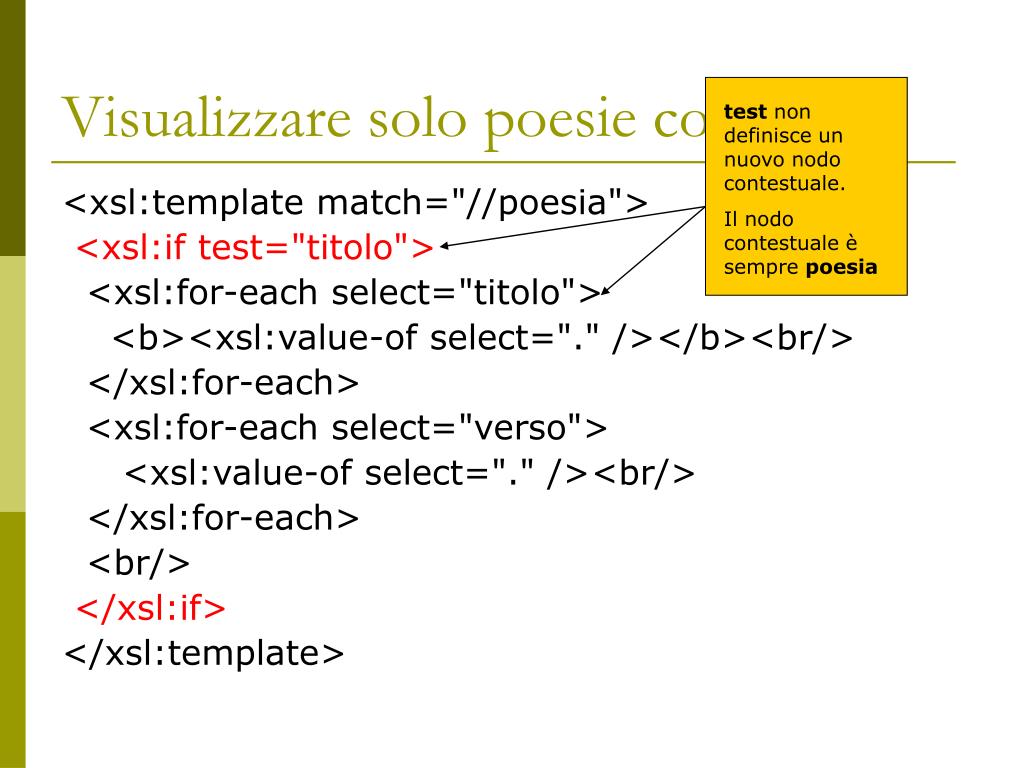 Visualizzare solo poesie co

test non definisce un nuovo nodo contestuale.

Il nodo contestuale è sempre poesia

<xsl:template match="//poesia">
<xsl:if test="titolo">
<xsl:for-each select="titolo">
<b><xsl:value-of select="." /></b><br/>
</xsl:for-each>
<xsl:for-each select="verso">
<xsl:value-of select="." /><br/>
</xsl:for-each>
<br/>
</xsl:if>
</xsl:template>